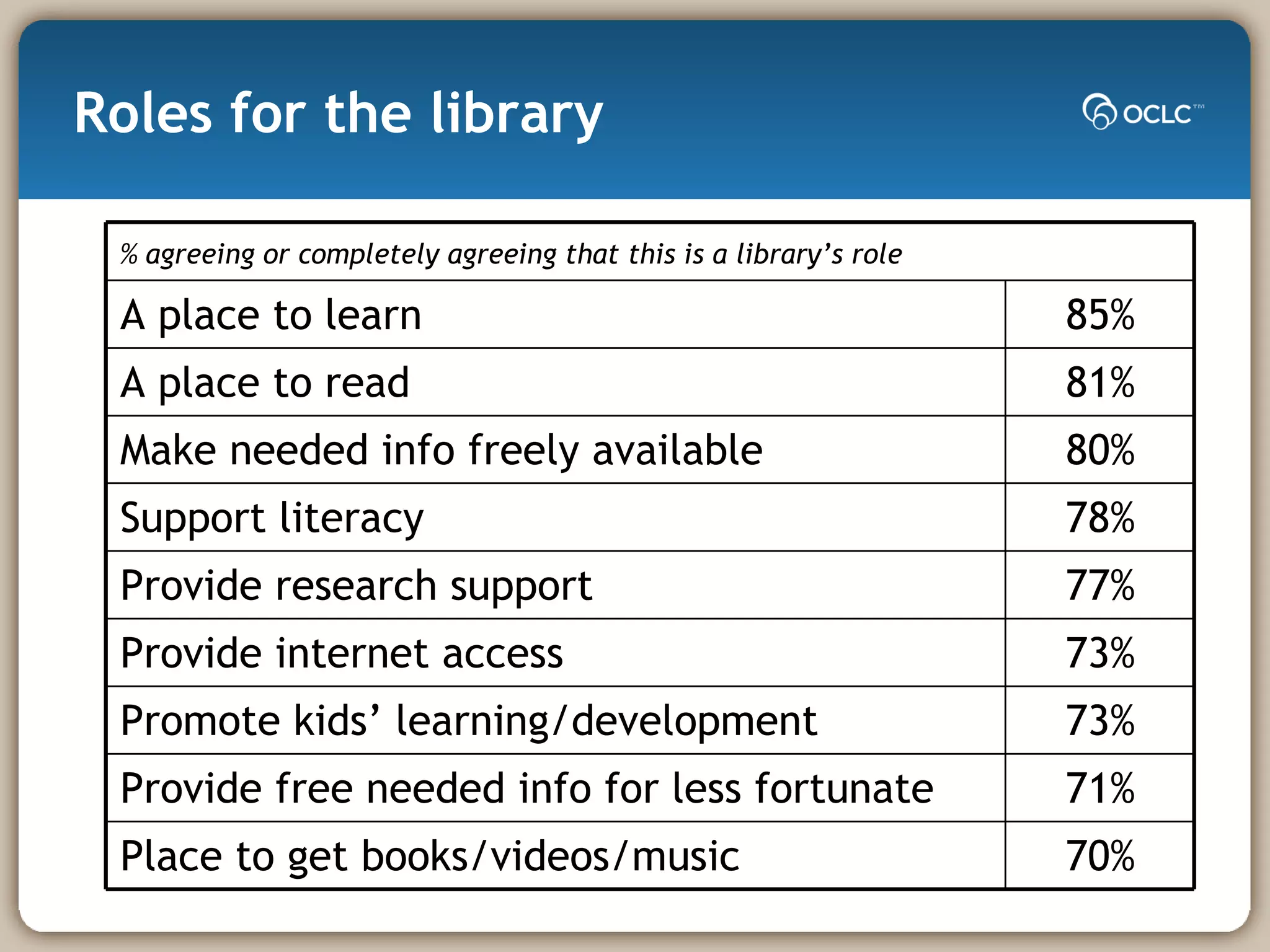 Roles for the library

OCLC™

| % agreeing or completely agreeing that this is a library's role | |
|---|---|
| A place to learn | 85% |
| A place to read | 81% |
| Make needed info freely available | 80% |
| Support literacy | 78% |
| Provide research support | 77% |
| Provide internet access | 73% |
| Promote kids' learning/development | 73% |
| Provide free needed info for less fortunate | 71% |
| Place to get books/videos/music | 70% |